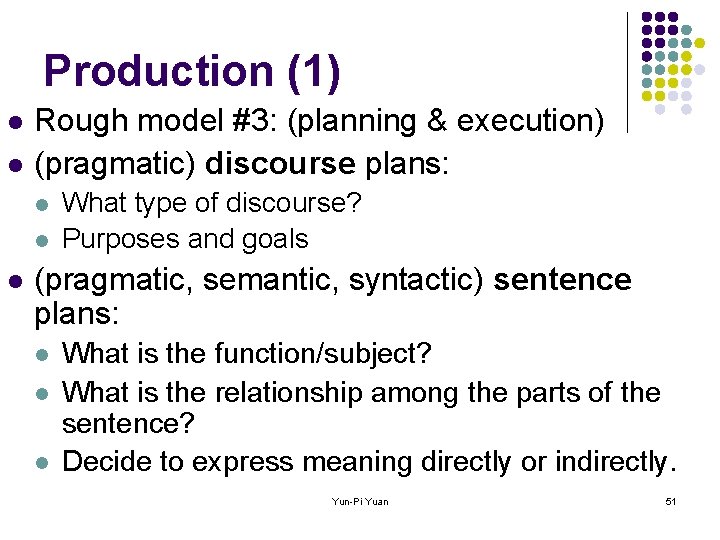 Production (1)

- Rough model #3: (planning & execution)
- (pragmatic) discourse plans:
  - What type of discourse?
  - Purposes and goals
- (pragmatic, semantic, syntactic) sentence plans:
  - What is the function/subject?
  - What is the relationship among the parts of the sentence?
  - Decide to express meaning directly or indirectly.

Yun-Pi Yuan

51